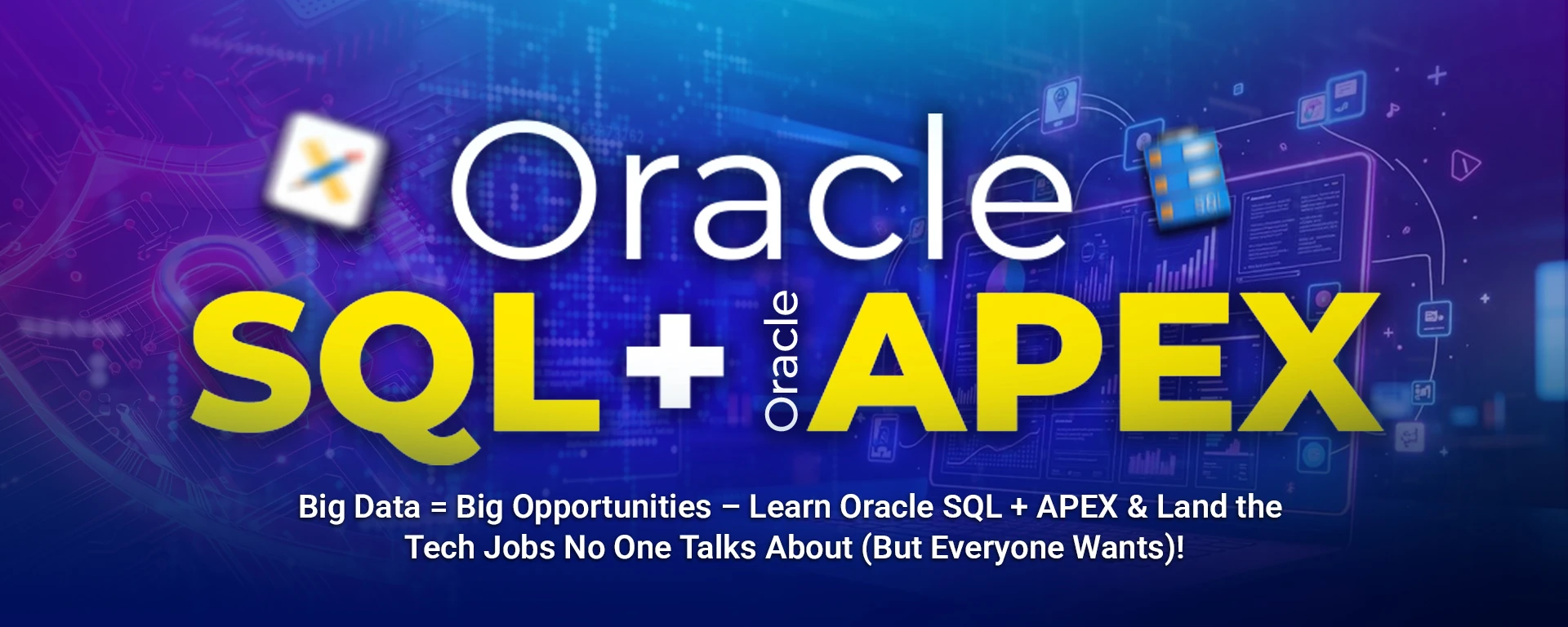 Oracle
SQL + Oracle APEX

Big Data = Big Opportunities – Learn Oracle SQL + APEX & Land the Tech Jobs No One Talks About (But Everyone Wants)!